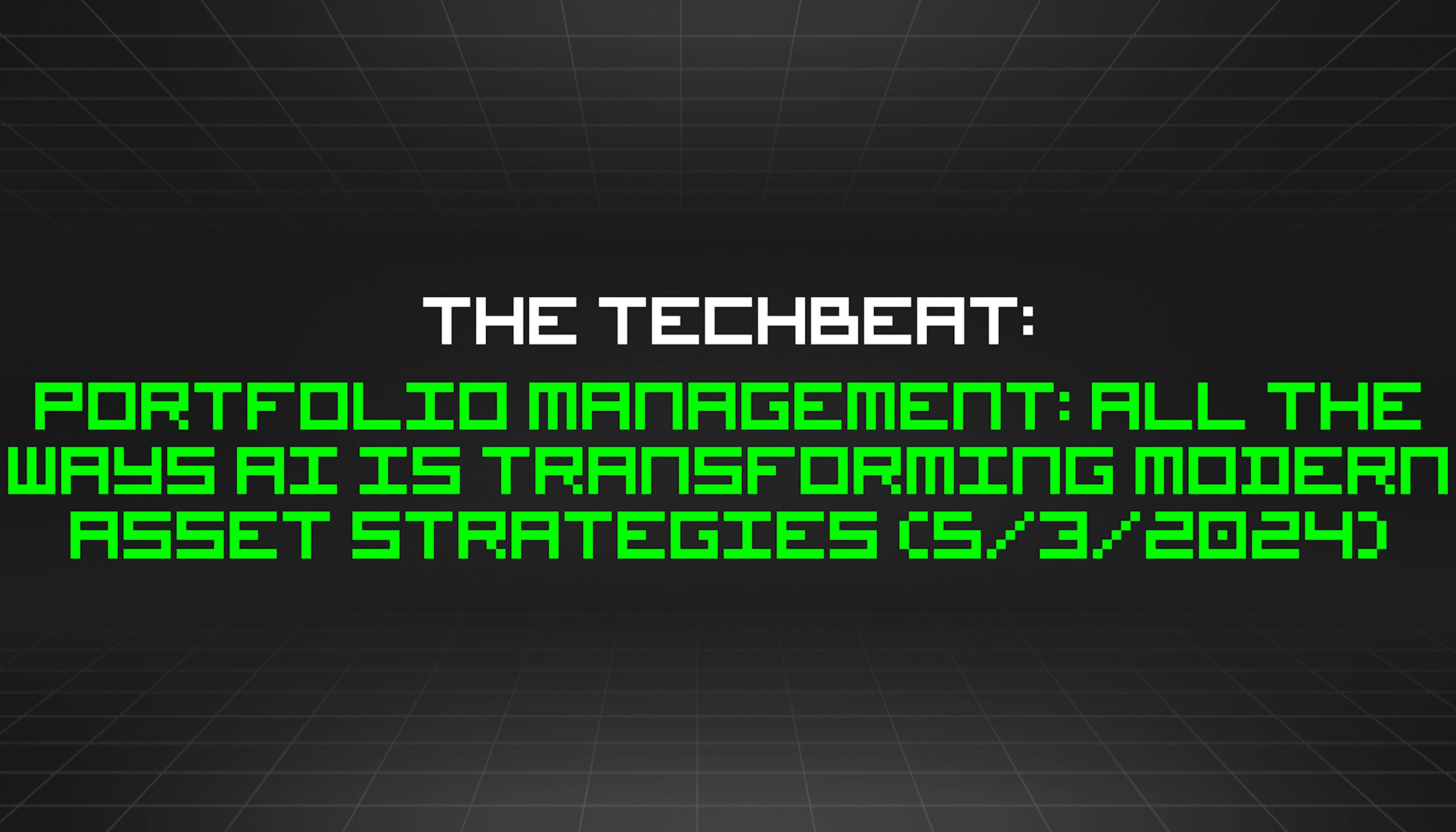 THE TECHBEAT:

PORTFOLIO MANAGEMENT: ALL THE WAYS AI IS TRANSFORMING MODERN ASSET STRATEGIES (5/3/2024)